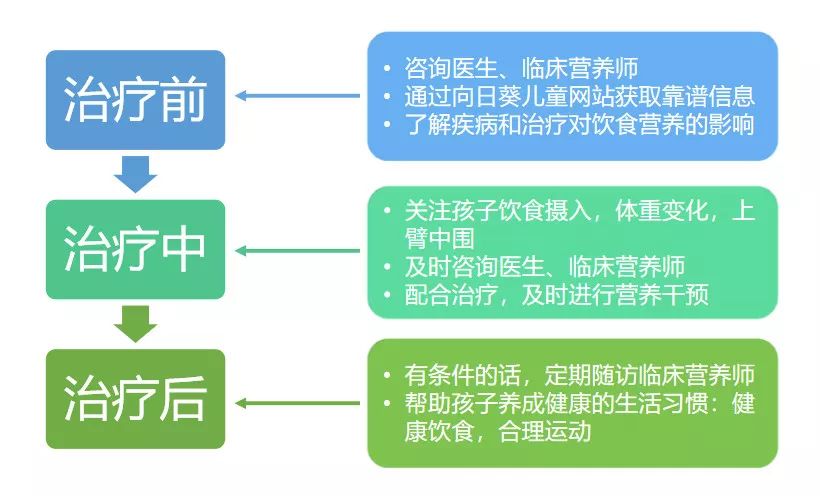 治疗前

• 咨询医生、临床营养师
• 通过向日葵儿童网站获取靠谱信息
• 了解疾病和治疗对饮食营养的影响

治疗中

• 关注孩子饮食摄入，体重变化，上臂中围
• 及时咨询医生、临床营养师
• 配合治疗，及时进行营养干预

治疗后

• 有条件的话，定期随访临床营养师
• 帮助孩子养成健康的生活习惯：健康饮食，合理运动